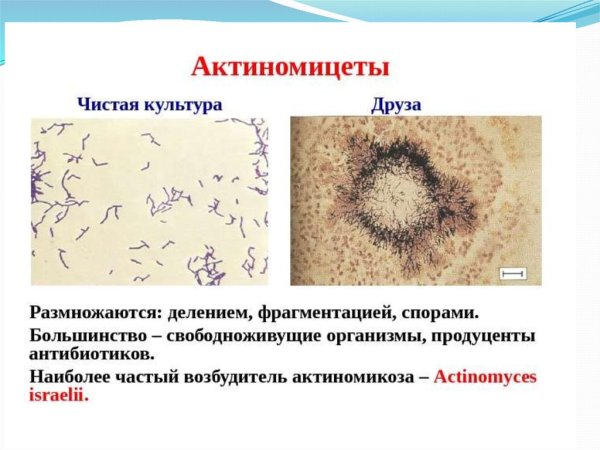 Актиномицеты

Чистая культура

Друза

Размножаются: делением, фрагментацией, спорами.

Большинство – свободноживущие организмы, продуценты антибиотиков.

Наиболее частый возбудитель актиномикоза – Actinomyces israelii.